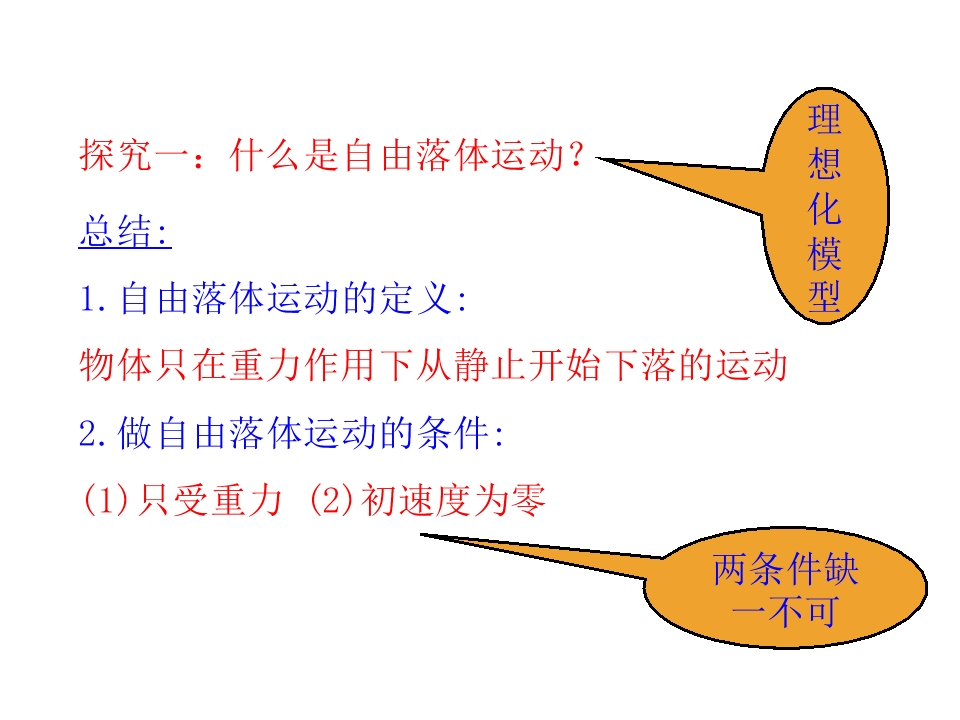 探究一：什么是自由落体运动?

理想化模型

总结:

1.自由落体运动的定义:

物体只在重力作用下从静止开始下落的运动

2.做自由落体运动的条件:

(1)只受重力 (2)初速度为零

两条件缺一不可